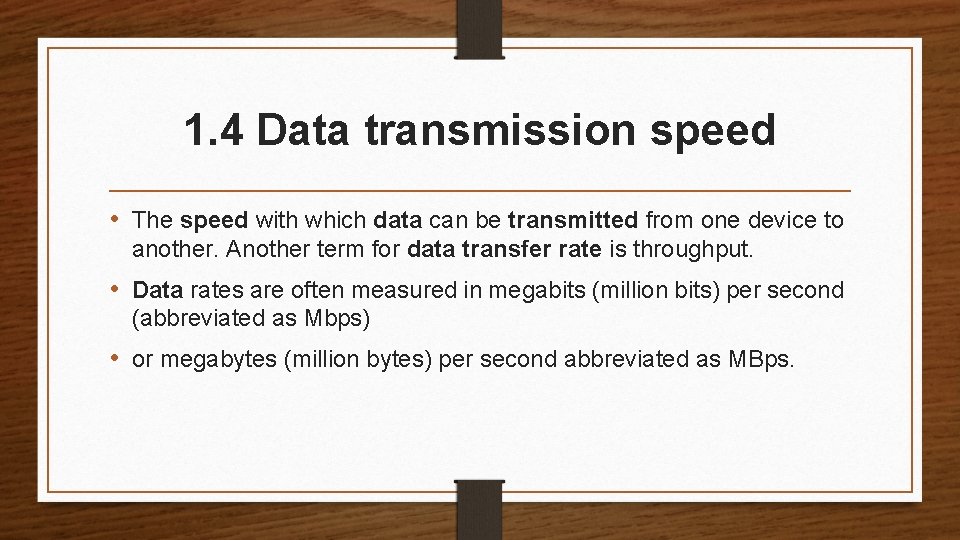 1.4 Data transmission speed

• The speed with which data can be transmitted from one device to another. Another term for data transfer rate is throughput.

• Data rates are often measured in megabits (million bits) per second (abbreviated as Mbps)

• or megabytes (million bytes) per second abbreviated as MBps.